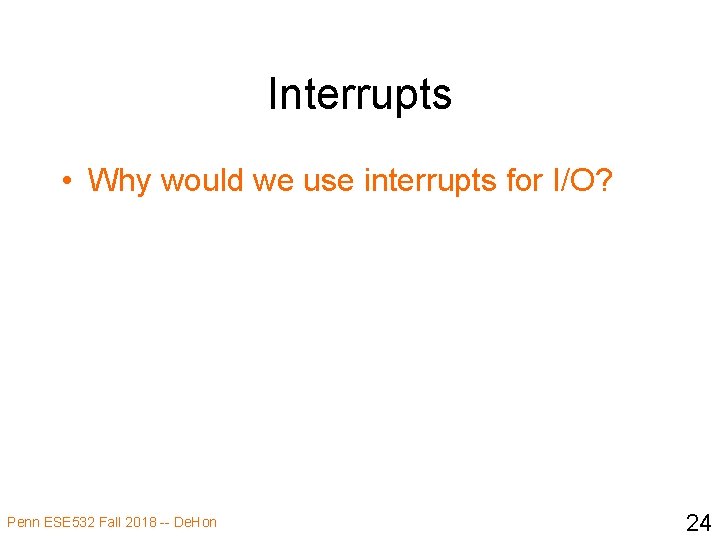 Interrupts

• Why would we use interrupts for I/O?

Penn ESE532 Fall 2018 -- DeHon

24